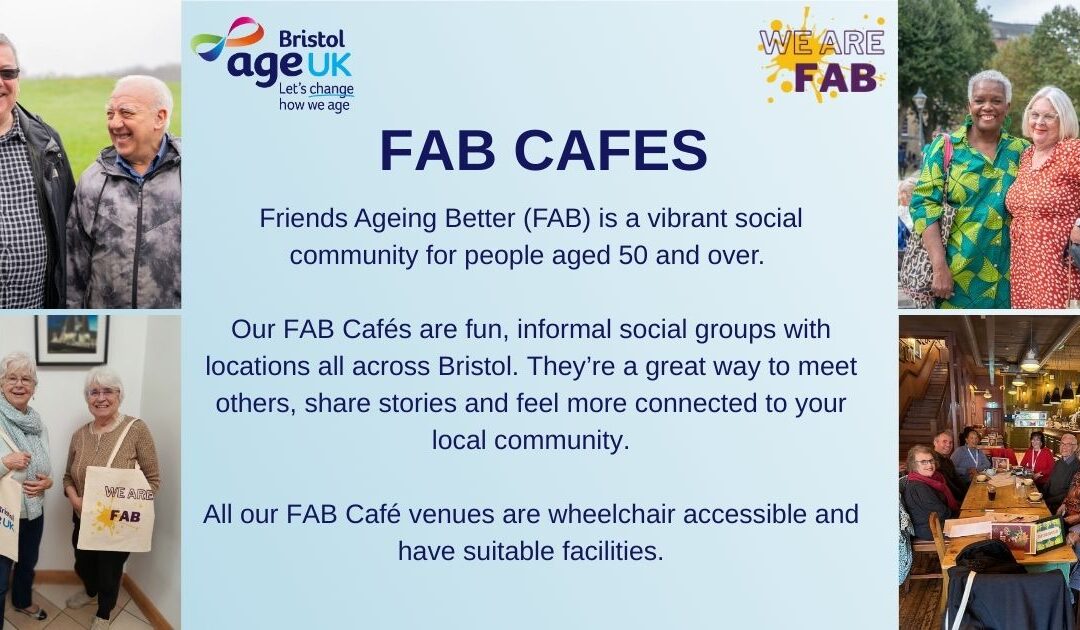 Bristol age UK Let's change how we age

WE ARE FAB

FAB CAFES

Friends Ageing Better (FAB) is a vibrant social community for people aged 50 and over.

Our FAB Cafés are fun, informal social groups with locations all across Bristol. They're a great way to meet others, share stories and feel more connected to your local community.

All our FAB Café venues are wheelchair accessible and have suitable facilities.

WE ARE FAB